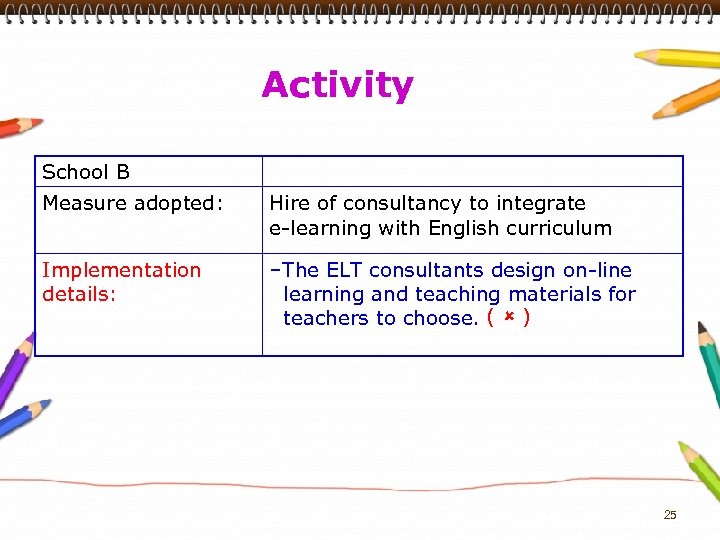 Activity

| School B | |
|---|---|
| Measure adopted: | Hire of consultancy to integrate e-learning with English curriculum |
| Implementation details: | –The ELT consultants design on-line learning and teaching materials for teachers to choose. ( × ) |

25